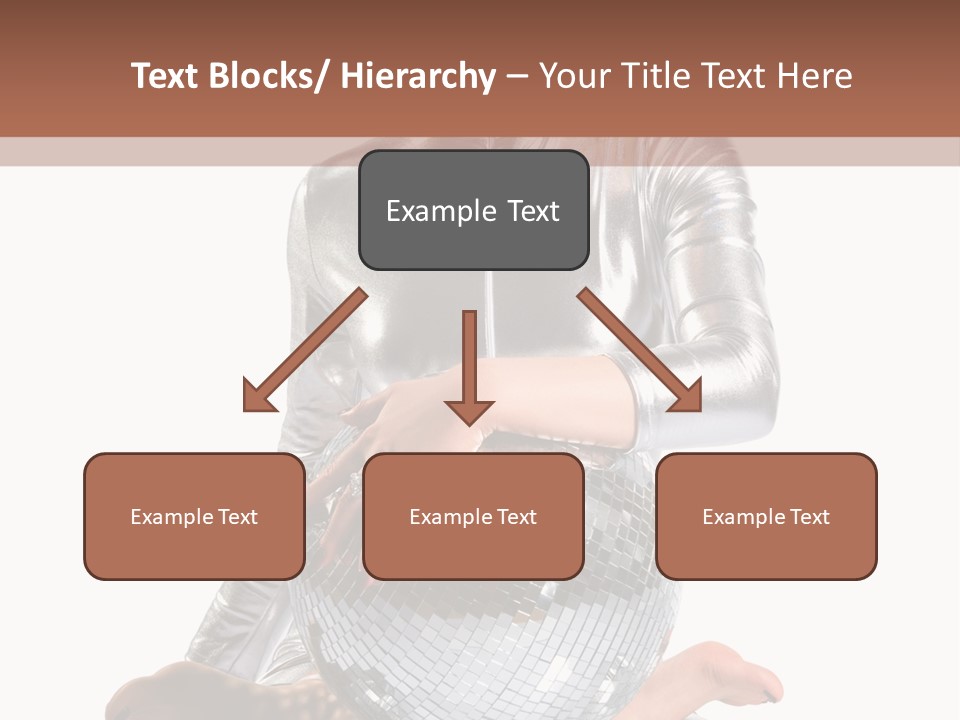 Text Blocks/ Hierarchy – Your Title Text Here

Example Text

Example Text

Example Text

Example Text